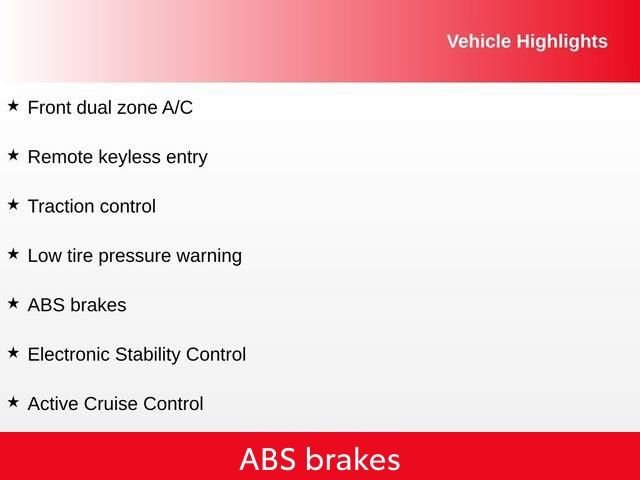 Vehicle Highlights

★ Front dual zone A/C

★ Remote keyless entry

★ Traction control

★ Low tire pressure warning

★ ABS brakes

★ Electronic Stability Control

★ Active Cruise Control

ABS brakes